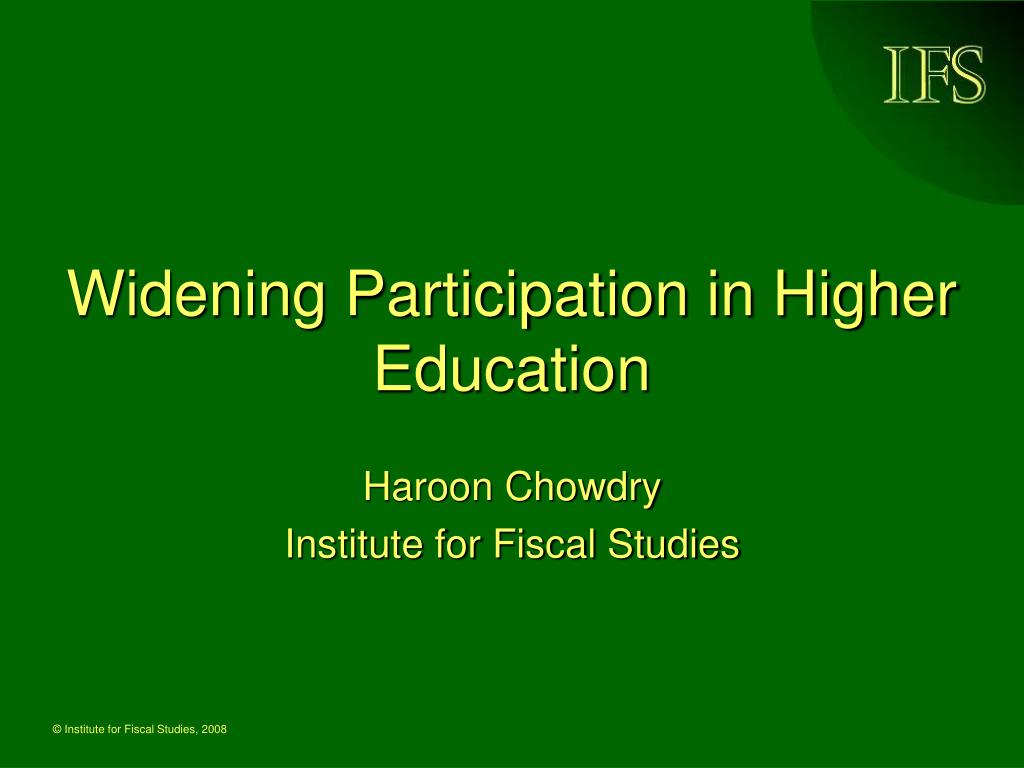 IFS

Widening Participation in Higher Education

Haroon Chowdry
Institute for Fiscal Studies

© Institute for Fiscal Studies, 2008